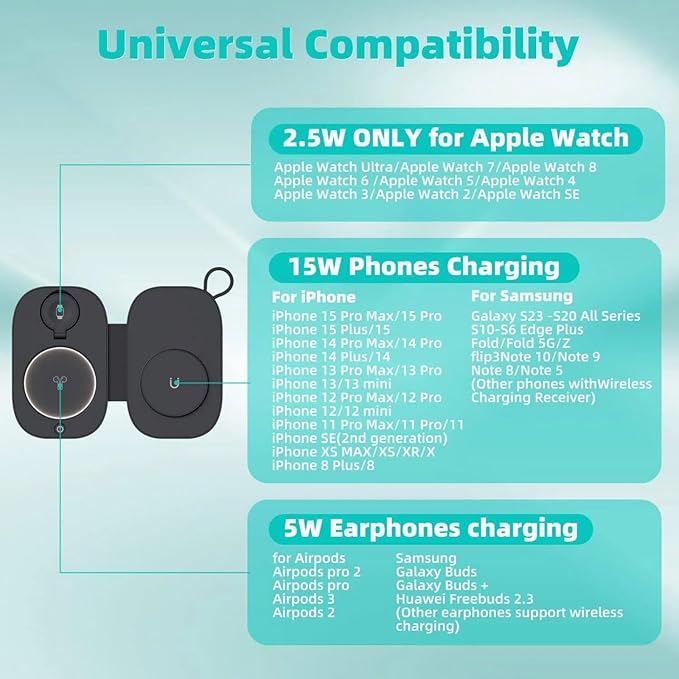 Universal Compatibility

2.5W ONLY for Apple Watch

Apple Watch Ultra/Apple Watch 7/Apple Watch 8
Apple Watch 6 /Apple Watch 5/Apple Watch 4
Apple Watch 3/Apple Watch 2/Apple Watch SE

15W Phones Charging

For iPhone
iPhone 15 Pro Max/15 Pro
iPhone 15 Plus/15
iPhone 14 Pro Max/14 Pro
iPhone 14 Plus/14
iPhone 13 Pro Max/13 Pro
iPhone 13/13 mini
iPhone 12 Pro Max/12 Pro
iPhone 12/12 mini
iPhone 11 Pro Max/11 Pro/11
iPhone SE(2nd generation)
iPhone XS MAX/XS/XR/X
iPhone 8 Plus/8

For Samsung
Galaxy S23 -S20 All Series
S10-S6 Edge Plus
Fold/Fold 5G/Z
flip3Note 10/Note 9
Note 8/Note 5
(Other phones withWireless Charging Receiver)

5W Earphones charging

for Airpods
Airpods pro 2
Airpods pro
Airpods 3
Airpods 2

Samsung
Galaxy Buds
Galaxy Buds +
Huawei Freebuds 2.3
(Other earphones support wireless charging)